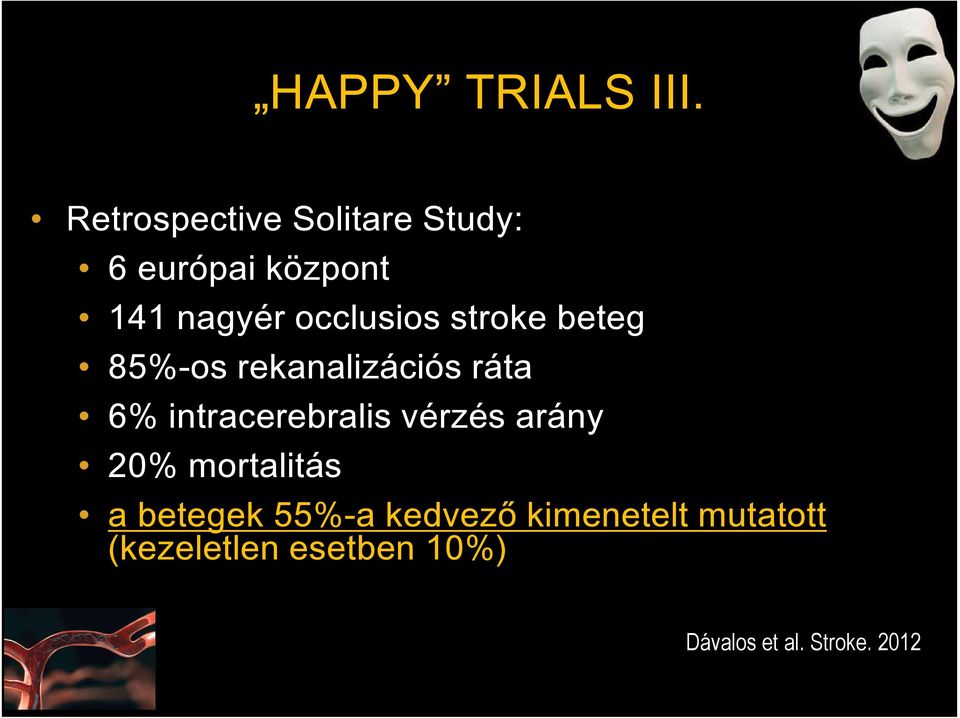 „HAPPY” TRIALS III.

• Retrospective Solitare Study:
• 6 európai központ
• 141 nagyér occlusios stroke beteg
• 85%-os rekanalizációs ráta
• 6% intracerebralis vérzés arány
• 20% mortalitás
• a betegek 55%-a kedvező kimenetelt mutatott (kezeletlen esetben 10%)

Dávalos et al. Stroke. 2012